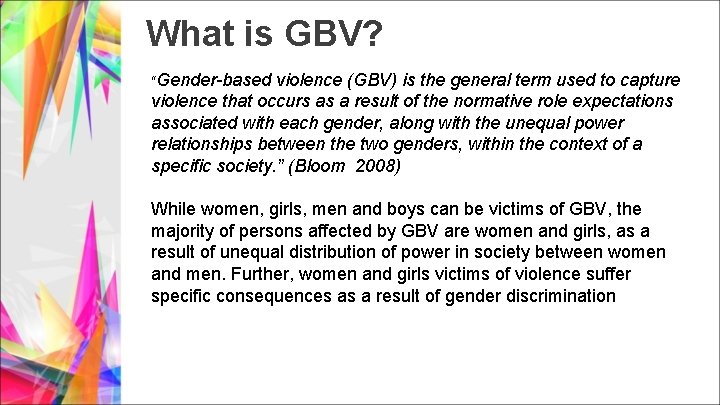 What is GBV?

"Gender-based violence (GBV) is the general term used to capture violence that occurs as a result of the normative role expectations associated with each gender, along with the unequal power relationships between the two genders, within the context of a specific society." (Bloom 2008)

While women, girls, men and boys can be victims of GBV, the majority of persons affected by GBV are women and girls, as a result of unequal distribution of power in society between women and men. Further, women and girls victims of violence suffer specific consequences as a result of gender discrimination